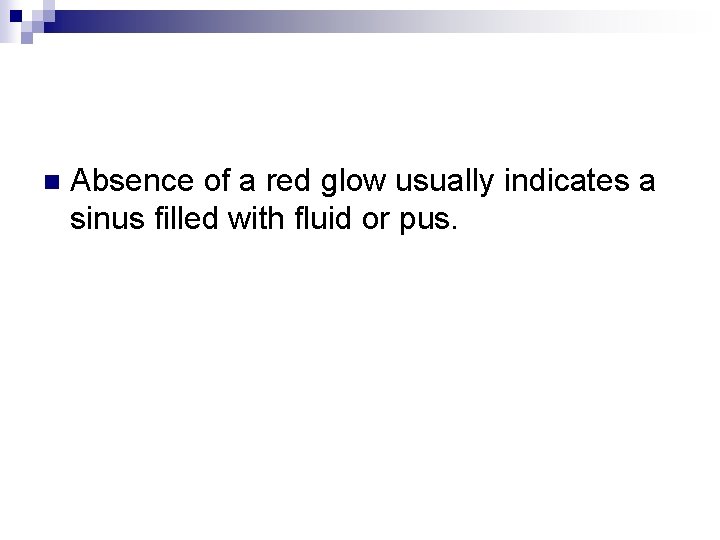 Absence of a red glow usually indicates a sinus filled with fluid or pus.